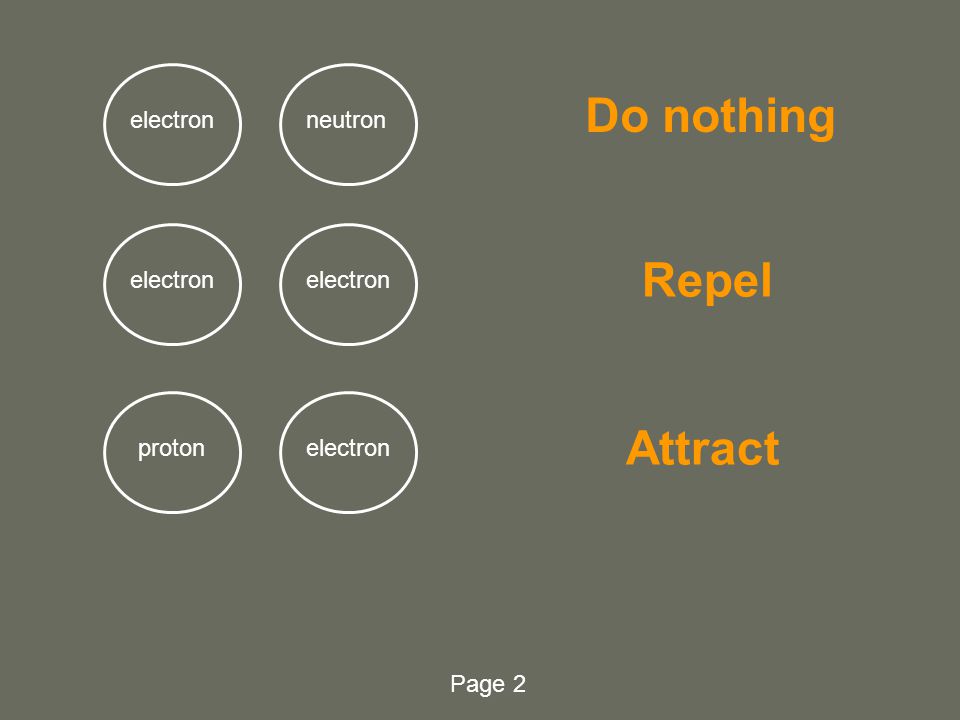 electron neutron

Do nothing

electron electron

Repel

proton electron

Attract

Page 2